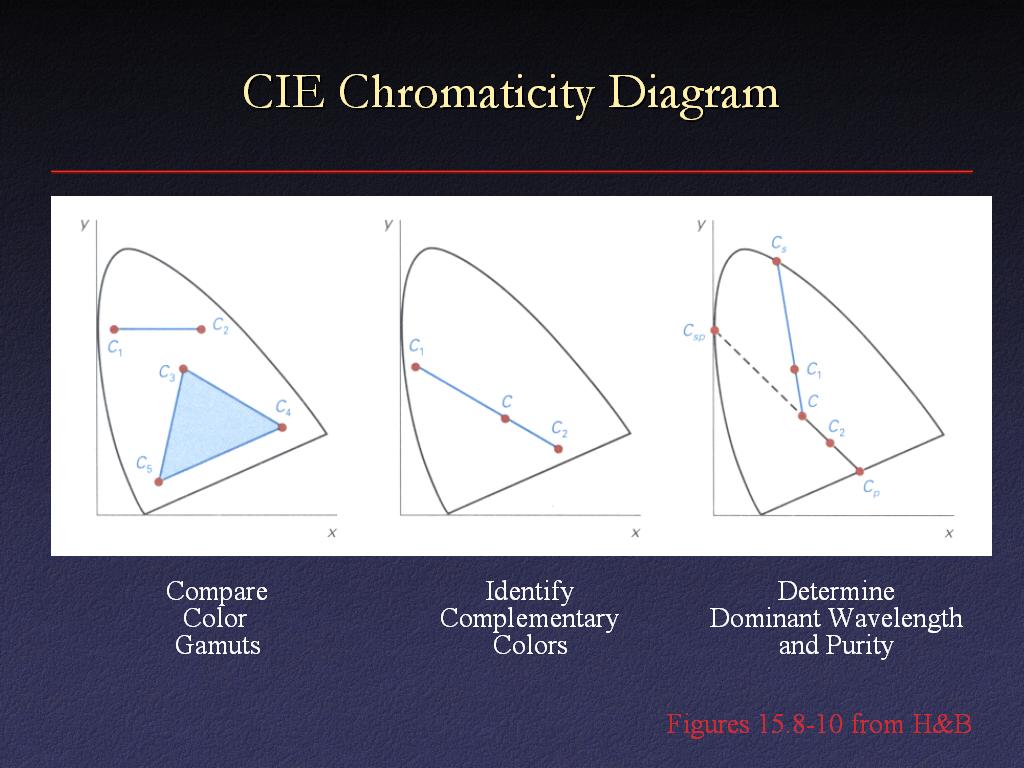 CIE Chromaticity Diagram

$y$

$C_1$ $C_2$

$C_3$

$C_4$

$C_5$

$x$

$y$

$C_1$

$C$

$C_2$

$x$

$y$

$C_s$

$C_{sp}$

$C_1$

$C$

$C_2$

$C_p$

$x$

Compare Color Gamuts

Identify Complementary Colors

Determine Dominant Wavelength and Purity

Figures 15.8-10 from H&B